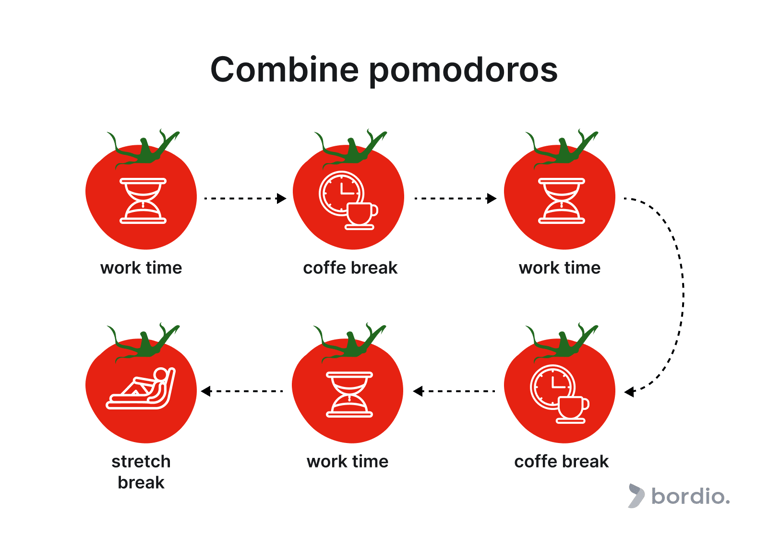 Combine pomodoros

work time

coffe break

work time

coffe break

work time

stretch break

bordio.